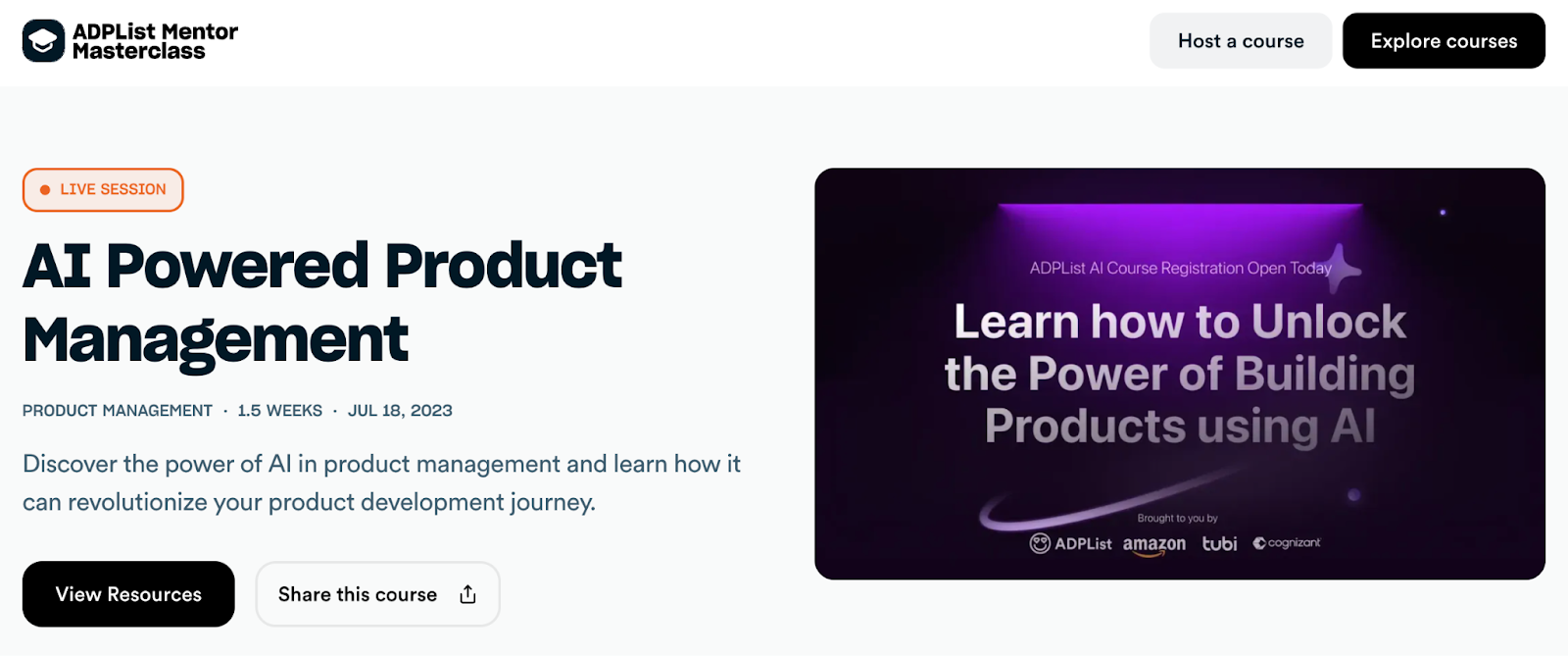 ADPList Mentor Masterclass

Host a course

Explore courses

LIVE SESSION

AI Powered Product Management

PRODUCT MANAGEMENT · 1.5 WEEKS · JUL 18, 2023

Discover the power of AI in product management and learn how it can revolutionize your product development journey.

View Resources

Share this course

ADPList AI Course Registration Open Today

Learn how to Unlock the Power of Building Products using AI

Brought to you by

ADPList amazon tubi cognizant